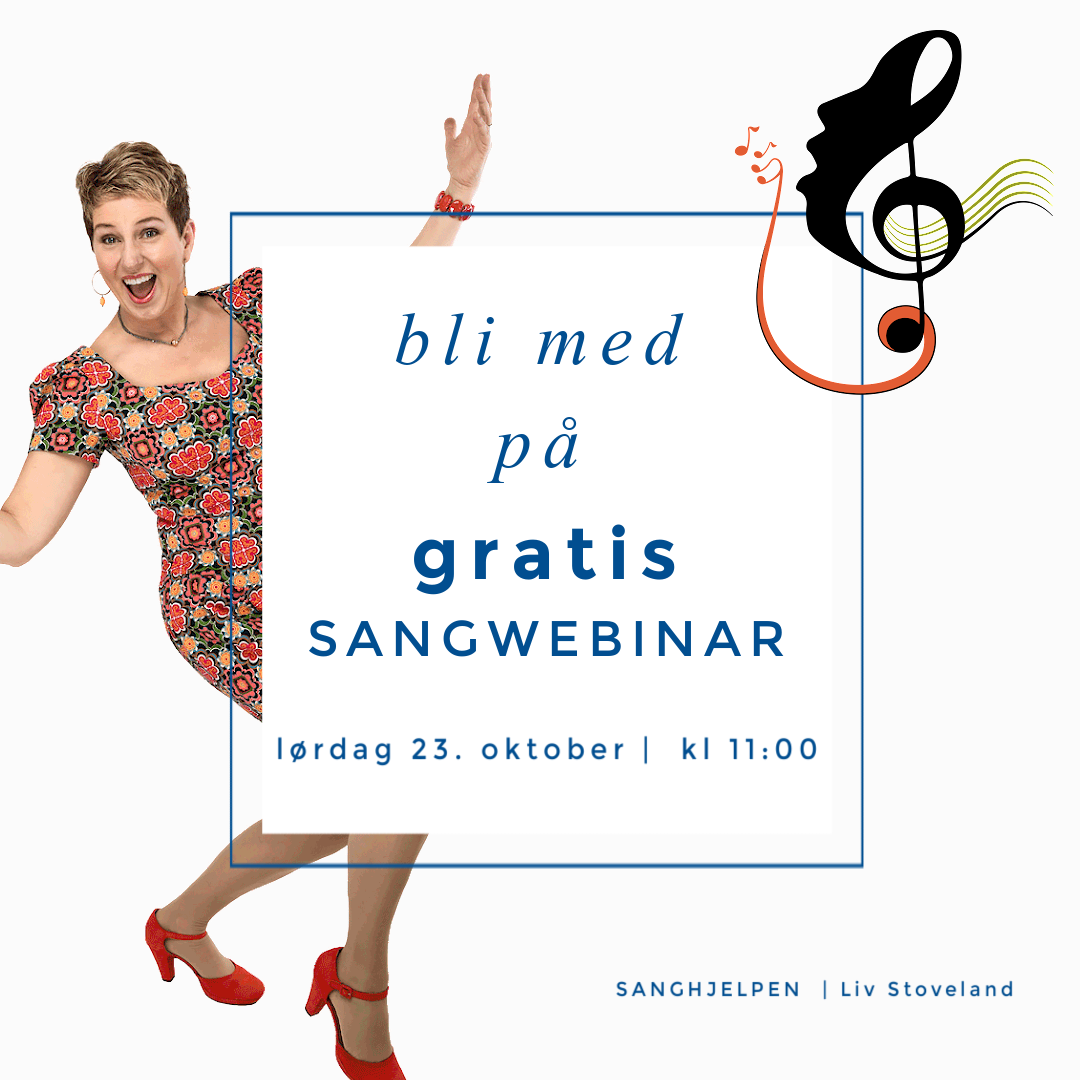 bli med
på
gratis
SANGWEBINAR

lørdag 23. oktober | kl 11:00

SANGHJELPEN | Liv Stoveland